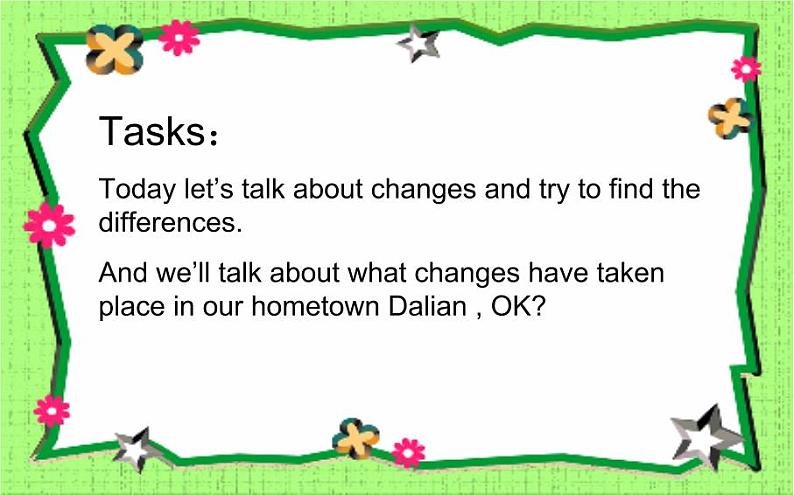 Tasks：

Today let’s talk about changes and try to find the differences.

And we’ll talk about what changes have taken place in our hometown Dalian , OK?